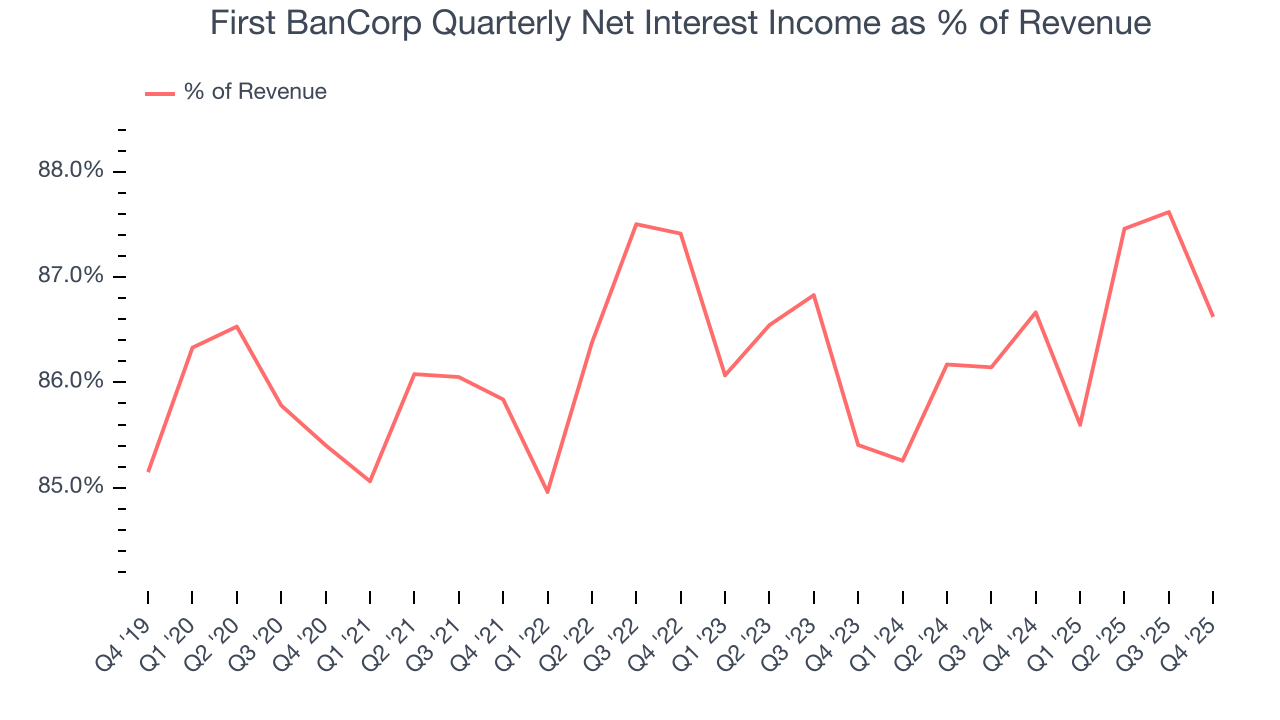 First BanCorp Quarterly Net Interest Income as % of Revenue

% of Revenue

88.0%
87.0%
86.0%
85.0%

Q4 '19
Q1 '20
Q2 '20
Q3 '20
Q4 '20
Q1 '21
Q2 '21
Q3 '21
Q4 '21
Q1 '22
Q2 '22
Q3 '22
Q4 '22
Q1 '23
Q2 '23
Q3 '23
Q4 '23
Q1 '24
Q2 '24
Q3 '24
Q4 '24
Q1 '25
Q2 '25
Q3 '25
Q4 '25